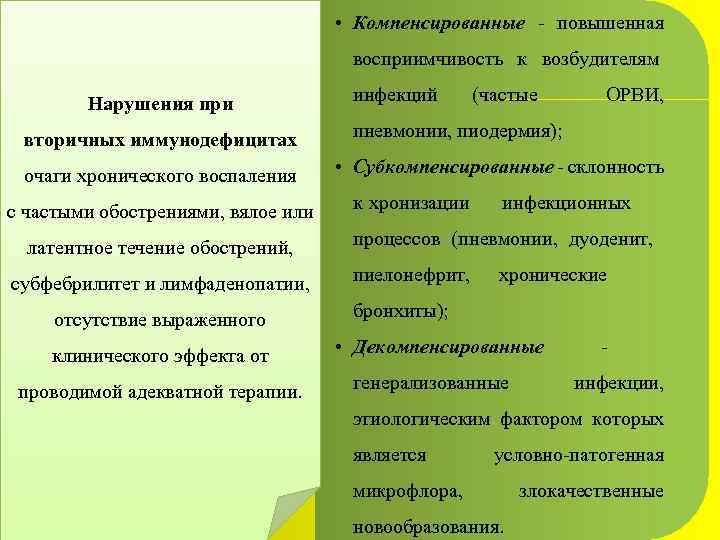 Нарушения при вторичных иммунодефицитах очаги хронического воспаления с частыми обострениями, вялое или латентное течение обострений, субфебрилитет и лимфаденопатии, отсутствие выраженного клинического эффекта от проводимой адекватной терапии.

• Компенсированные - повышенная восприимчивость к возбудителям инфекций (частые ОРВИ, пневмонии, пиодермия);

• Субкомпенсированные - склонность к хронизации инфекционных процессов (пневмонии, дуоденит, пиелонефрит, хронические бронхиты);

• Декомпенсированные - генерализованные инфекции, этиологическим фактором которых является условно-патогенная микрофлора, злокачественные новообразования.